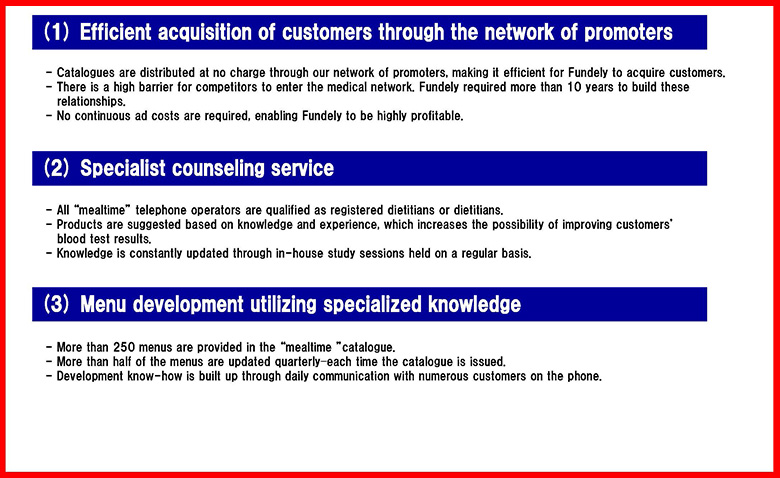 (1) Efficient acquisition of customers through the network of promoters

- Catalogues are distributed at no charge through our network of promoters, making it efficient for Fundely to acquire customers.
- There is a high barrier for competitors to enter the medical network. Fundely required more than 10 years to build these relationships.
- No continuous ad costs are required, enabling Fundely to be highly profitable.

(2) Specialist counseling service

- All "mealtime" telephone operators are qualified as registered dietitians or dietitians.
- Products are suggested based on knowledge and experience, which increases the possibility of improving customers' blood test results.
- Knowledge is constantly updated through in-house study sessions held on a regular basis.

(3) Menu development utilizing specialized knowledge

- More than 250 menus are provided in the "mealtime "catalogue.
- More than half of the menus are updated quarterly-each time the catalogue is issued.
- Development know-how is built up through daily communication with numerous customers on the phone.